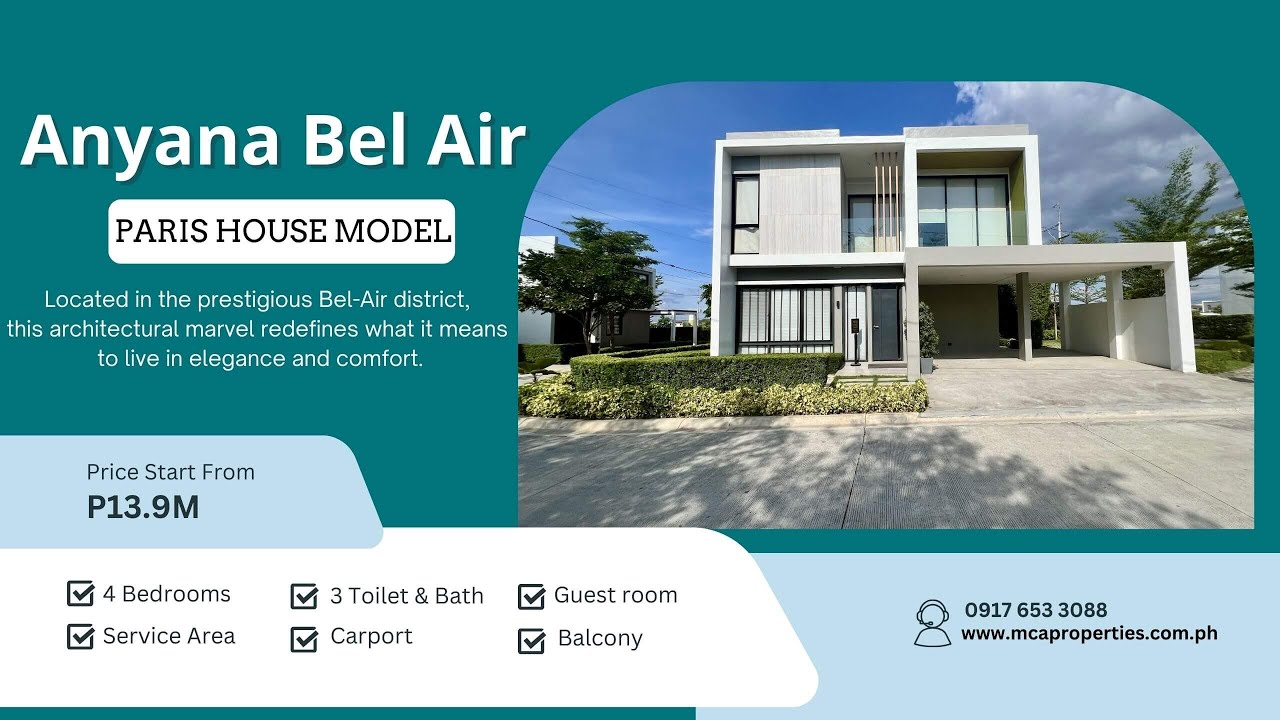 Anyana Bel Air

PARIS HOUSE MODEL

Located in the prestigious Bel-Air district, this architectural marvel redefines what it means to live in elegance and comfort.

Price Start From
P13.9M

4 Bedrooms
Service Area
3 Toilet & Bath
Carport
Guest room
Balcony

0917 653 3088
www.mcaproperties.com.ph